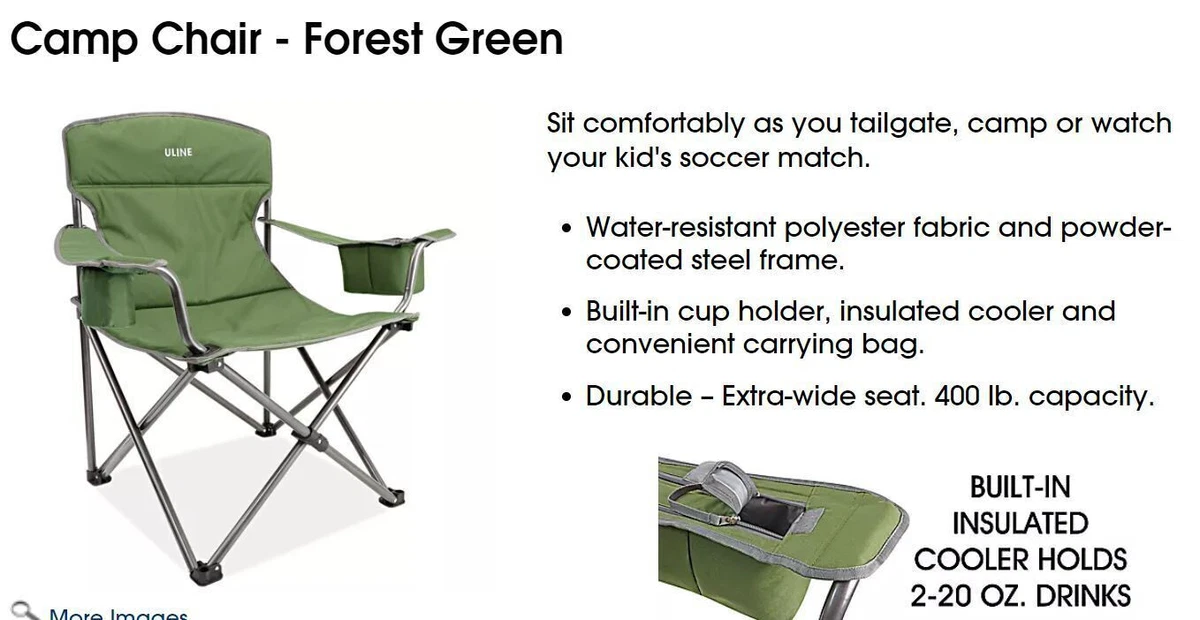 Camp Chair - Forest Green

ULINE

Sit comfortably as you tailgate, camp or watch your kid's soccer match.

• Water-resistant polyester fabric and powder-coated steel frame.

• Built-in cup holder, insulated cooler and convenient carrying bag.

• Durable – Extra-wide seat. 400 lb. capacity.

BUILT-IN INSULATED COOLER HOLDS 2-20 OZ. DRINKS

More Images